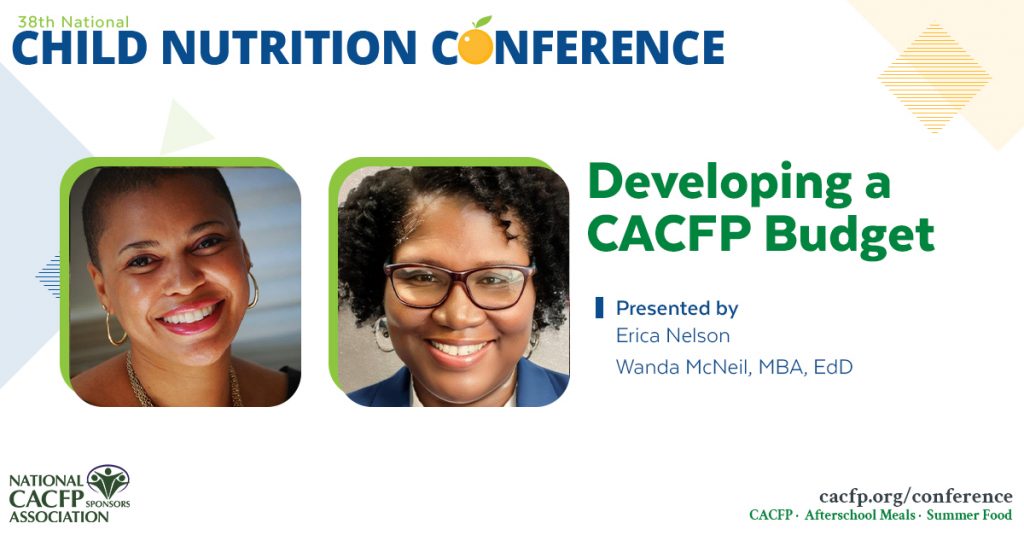 38th National
CHILD NUTRITION CONFERENCE

Developing a CACFP Budget

Presented by
Erica Nelson
Wanda McNeil, MBA, EdD

NATIONAL CACFP SPONSORS ASSOCIATION

cacfp.org/conference
CACFP · Afterschool Meals · Summer Food